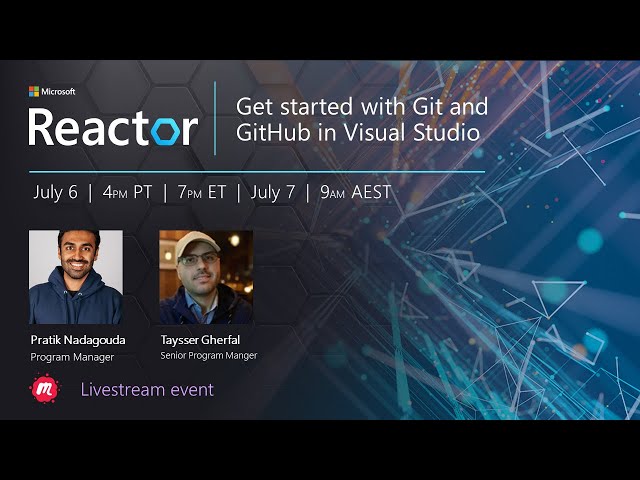 Microsoft
Reactor

Get started with Git and GitHub in Visual Studio

July 6 | 4PM PT | 7PM ET | July 7 | 9AM AEST

Pratik Nadagouda
Program Manager

Taysser Gherfal
Senior Program Manger

m

Livestream event